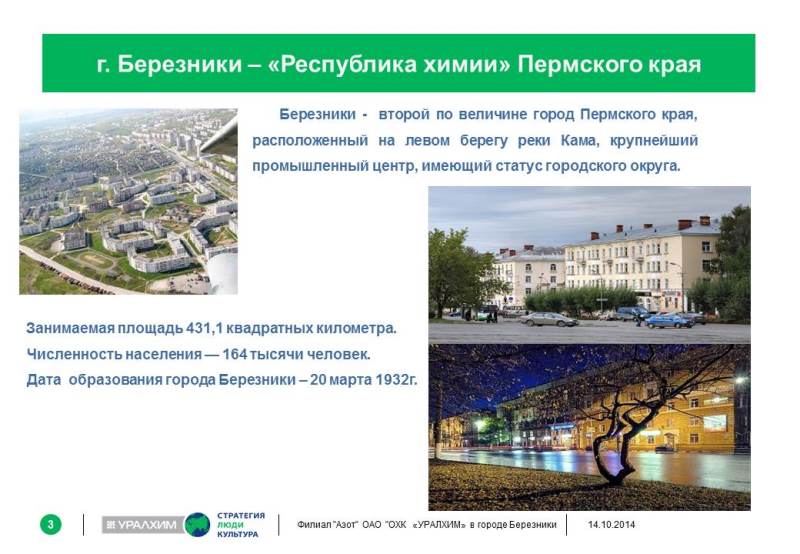 г. Березники – «Республика химии» Пермского края

Березники - второй по величине город Пермского края, расположенный на левом берегу реки Кама, крупнейший промышленный центр, имеющий статус городского округа.

Занимаемая площадь 431,1 квадратных километра.

Численность населения — 164 тысячи человек.

Дата образования города Березники – 20 марта 1932г.

3

УРАЛХИМ

СТРАТЕГИЯ
ЛЮДИ
КУЛЬТУРА

Филиал "Азот" ОАО "ОХК «УРАЛХИМ» в городе Березники

14.10.2014